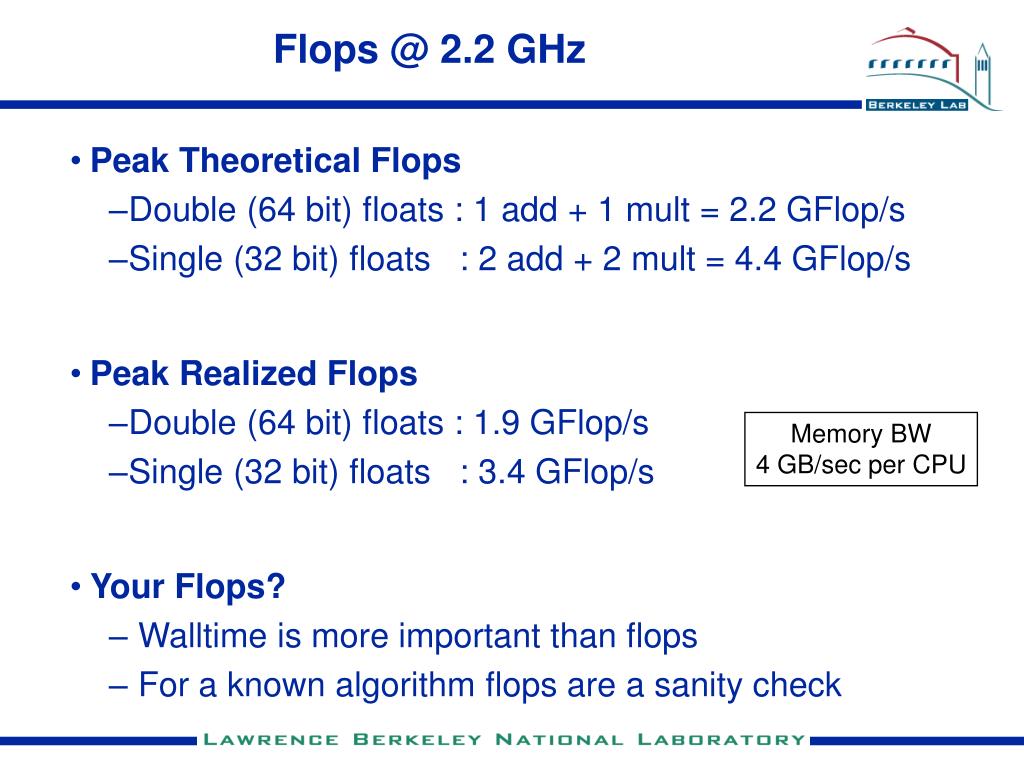 Flops @ 2.2 GHz

BERKELEY LAB

• Peak Theoretical Flops
–Double (64 bit) floats : 1 add + 1 mult = 2.2 GFlop/s
–Single (32 bit) floats : 2 add + 2 mult = 4.4 GFlop/s

• Peak Realized Flops
–Double (64 bit) floats : 1.9 GFlop/s
–Single (32 bit) floats : 3.4 GFlop/s

Memory BW
4 GB/sec per CPU

• Your Flops?
– Walltime is more important than flops
– For a known algorithm flops are a sanity check

LAWRENCE BERKELEY NATIONAL LABORATORY